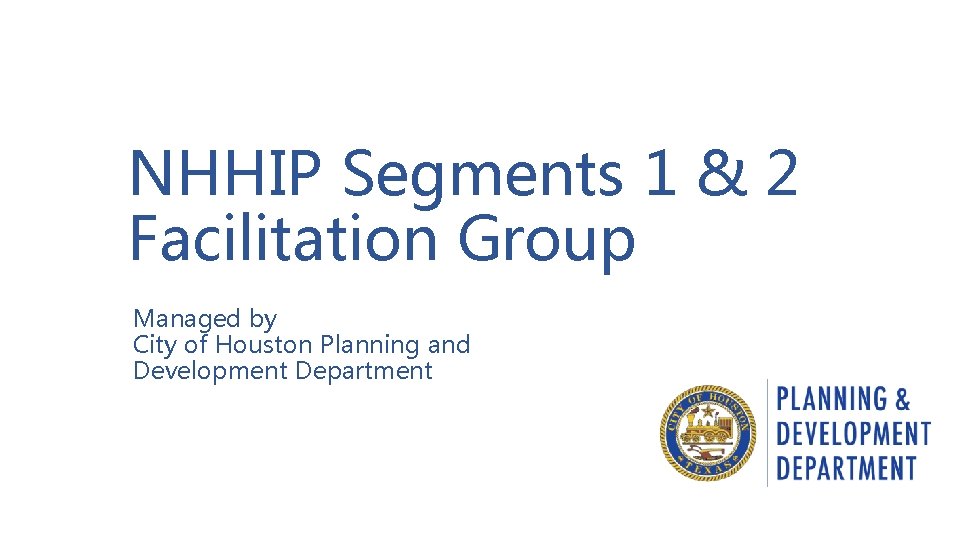 NHHIP Segments 1 & 2 Facilitation Group

Managed by
City of Houston Planning and Development Department

CITY OF HOUSTON
TEXAS

PLANNING &
DEVELOPMENT
DEPARTMENT